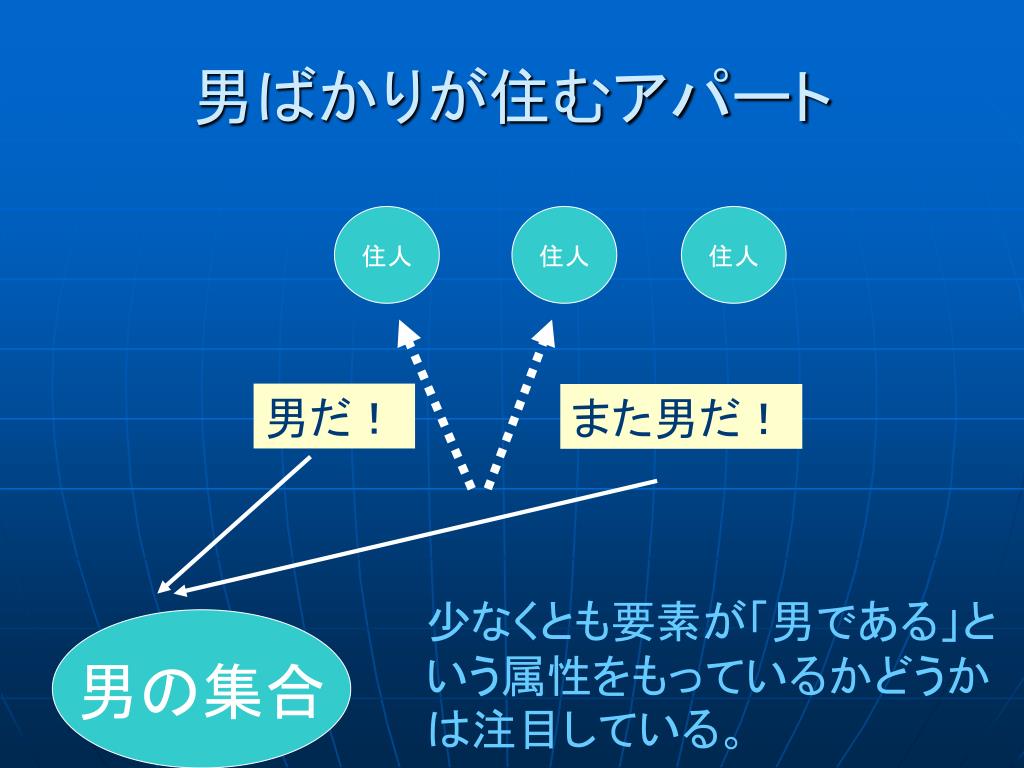 男ばかりが住むアパート

住人

住人

住人

男だ！

また男だ！

男の集合

少なくとも要素が「男である」という属性をもっているかどうかは注目している。